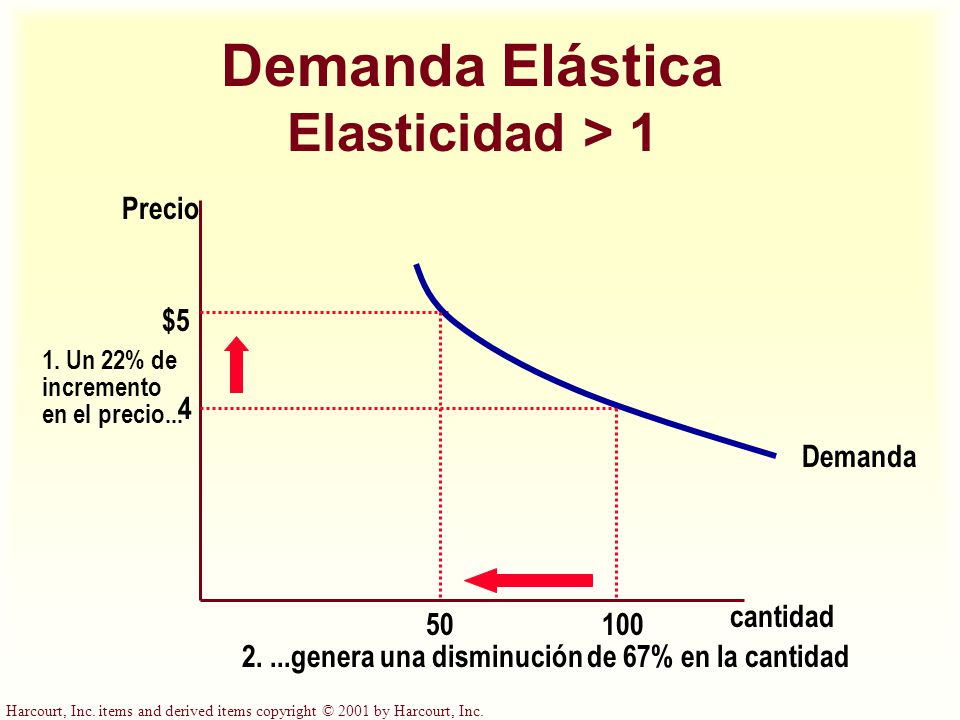 Demanda Elástica
Elasticidad > 1

Precio

$5

1. Un 22% de incremento en el precio...

4

Demanda

50

100

cantidad

2. ...genera una disminución de 67% en la cantidad

Harcourt, Inc. items and derived items copyright © 2001 by Harcourt, Inc.